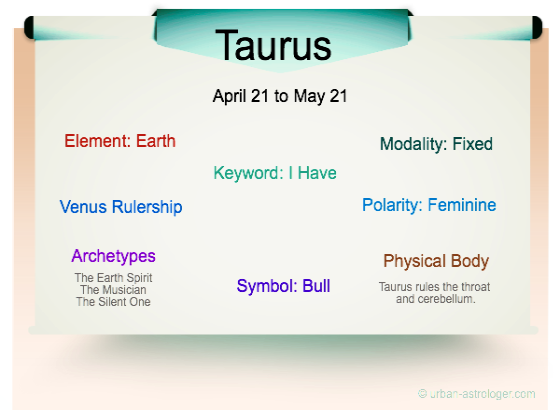 Taurus

April 21 to May 21

Element: Earth

Modality: Fixed

Keyword: I Have

Venus Rulership

Polarity: Feminine

Archetypes

The Earth Spirit
The Musician
The Silent One

Symbol: Bull

Physical Body

Taurus rules the throat and cerebellum.

© urban-astrologer.com